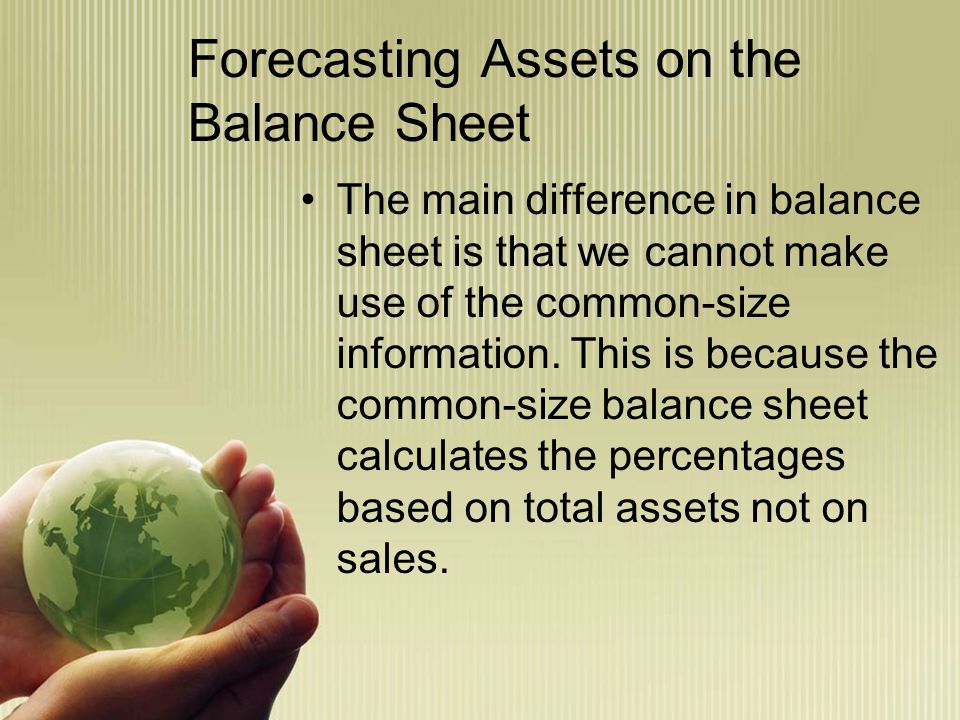 Forecasting Assets on the Balance Sheet

• The main difference in balance sheet is that we cannot make use of the common-size information. This is because the common-size balance sheet calculates the percentages based on total assets not on sales.